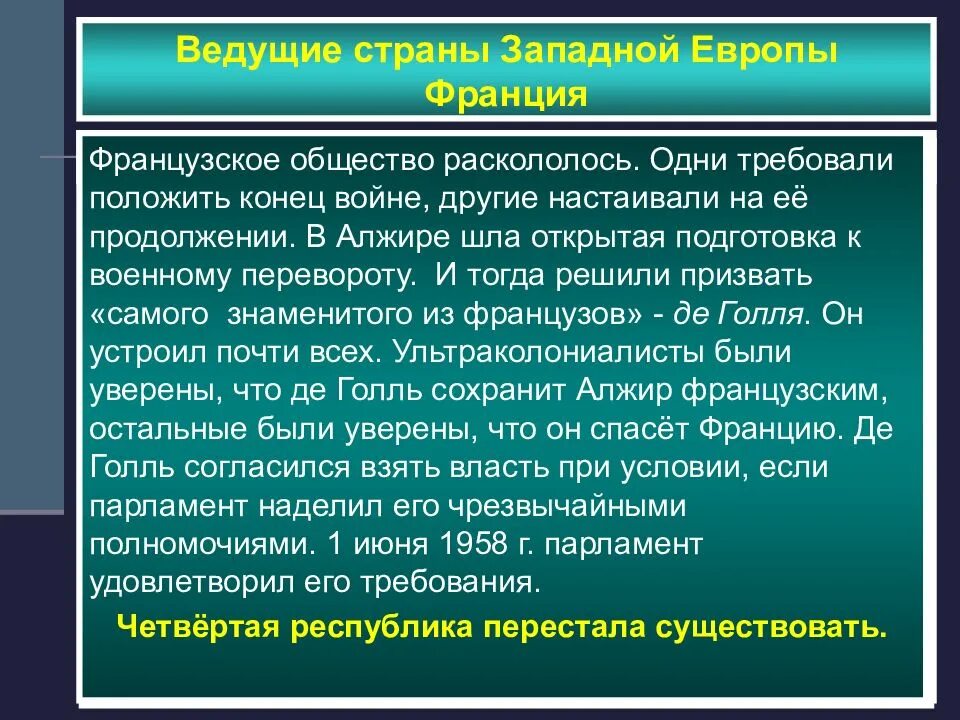 Ведущие страны Западной Европы
Франция

Французское общество раскололось. Одни требовали положить конец войне, другие настаивали на её продолжении. В Алжире шла открытая подготовка к военному перевороту. И тогда решили призвать «самого знаменитого из французов» - де Голля. Он устроил почти всех. Ультраколониалисты были уверены, что де Голль сохранит Алжир французским, остальные были уверены, что он спасёт Францию. Де Голль согласился взять власть при условии, если парламент наделил его чрезвычайными полномочиями. 1 июня 1958 г. парламент удовлетворил его требования.

Четвёртая республика перестала существовать.